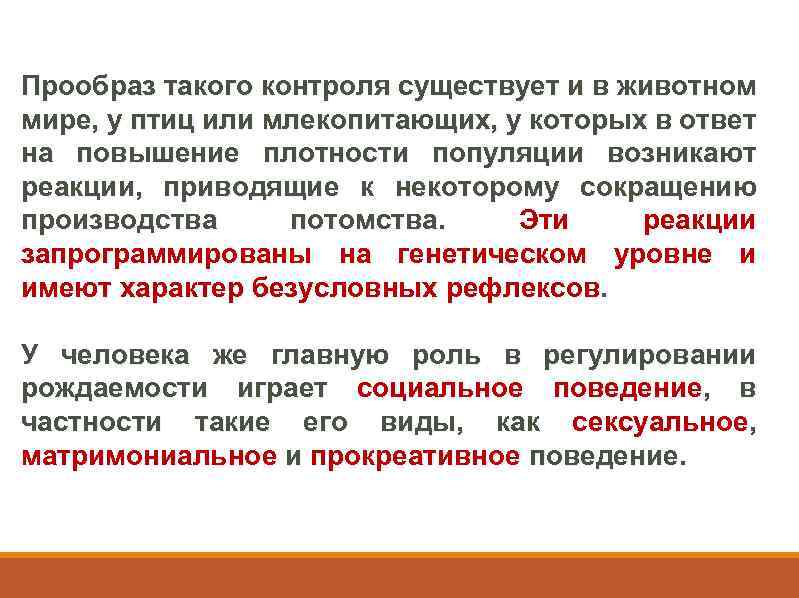 Прообраз такого контроля существует и в животном мире, у птиц или млекопитающих, у которых в ответ на повышение плотности популяции возникают реакции, приводящие к некоторому сокращению производства потомства. Эти реакции запрограммированы на генетическом уровне и имеют характер безусловных рефлексов.

У человека же главную роль в регулировании рождаемости играет социальное поведение, в частности такие его виды, как сексуальное, матримониальное и прокреативное поведение.